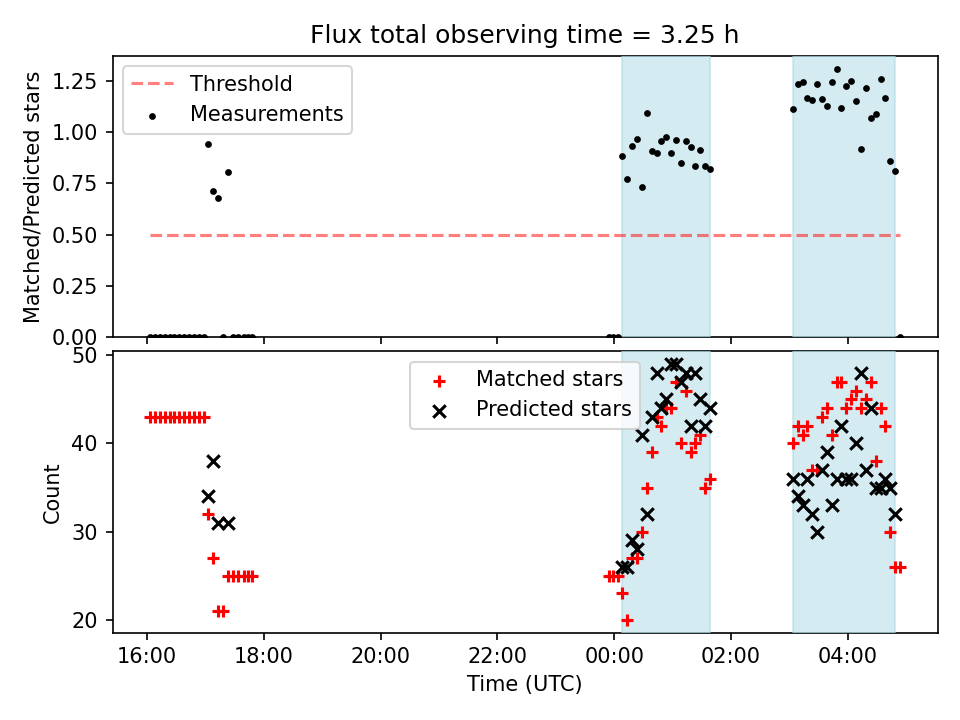 Flux total observing time = 3.25 h

Threshold
Measurements

Matched/Predicted stars

1.25
1.00
0.75
0.50
0.25
0.00

Matched stars
Predicted stars

Count

50
40
30
20

16:00
18:00
20:00
22:00
00:00
02:00
04:00

Time (UTC)